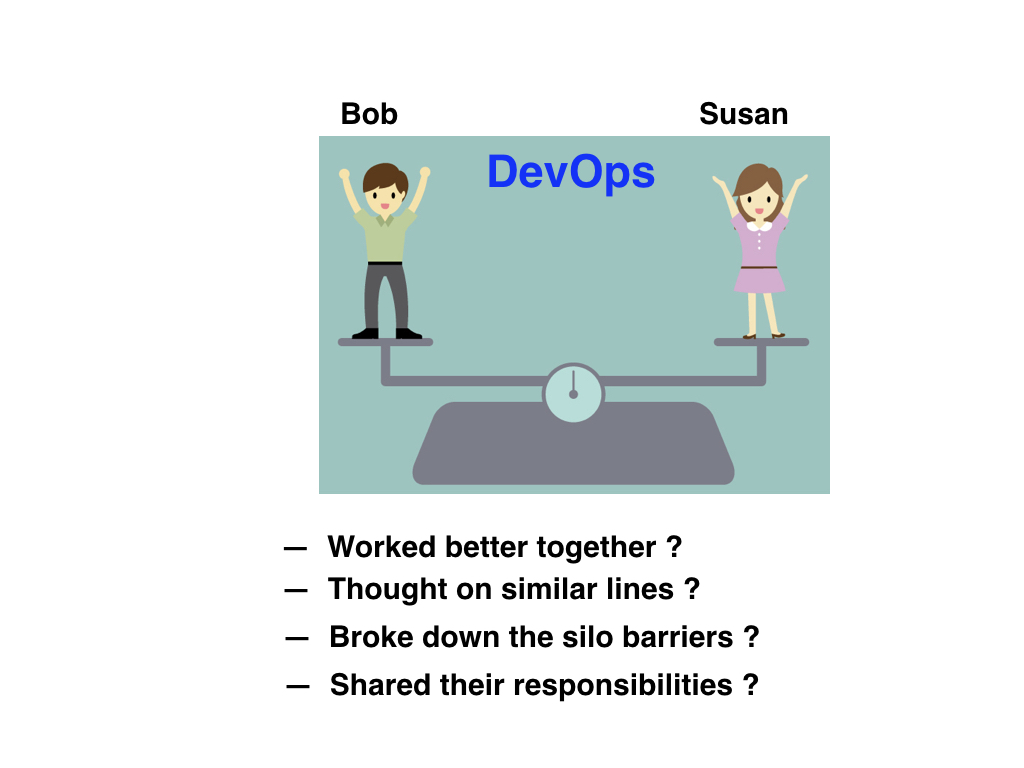 Bob

Susan

DevOps

— Worked better together ?
— Thought on similar lines ?
— Broke down the silo barriers ?
— Shared their responsibilities ?